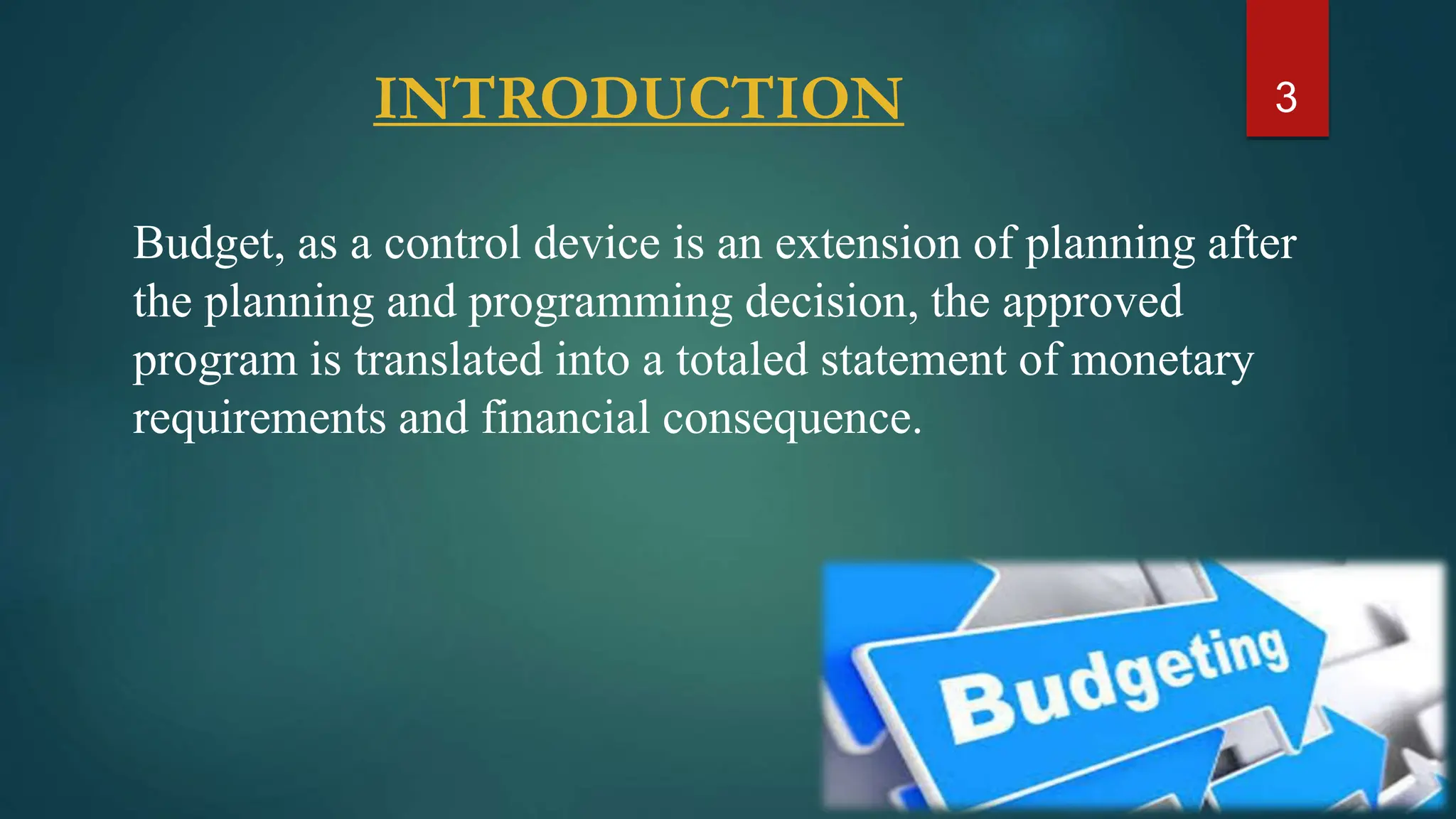 INTRODUCTION

3

Budget, as a control device is an extension of planning after the planning and programming decision, the approved program is translated into a totaled statement of monetary requirements and financial consequence.

Budgeting